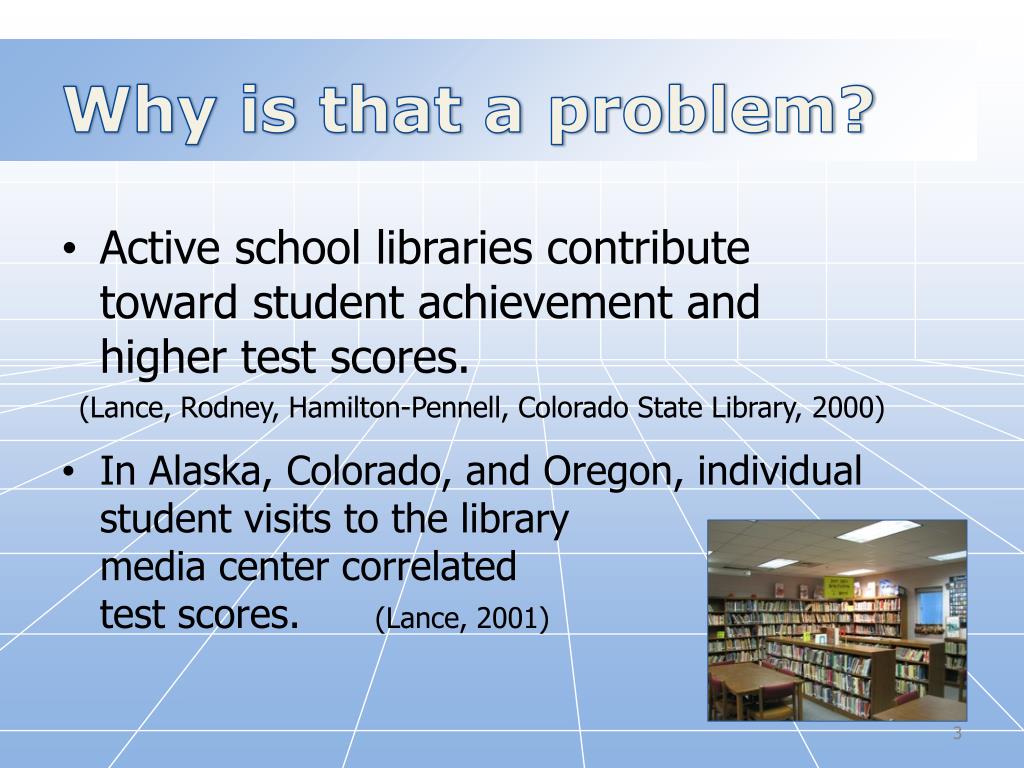 Why is that a problem?

• Active school libraries contribute toward student achievement and higher test scores.
(Lance, Rodney, Hamilton-Pennell, Colorado State Library, 2000)

• In Alaska, Colorado, and Oregon, individual student visits to the library media center correlated test scores. (Lance, 2001)

3